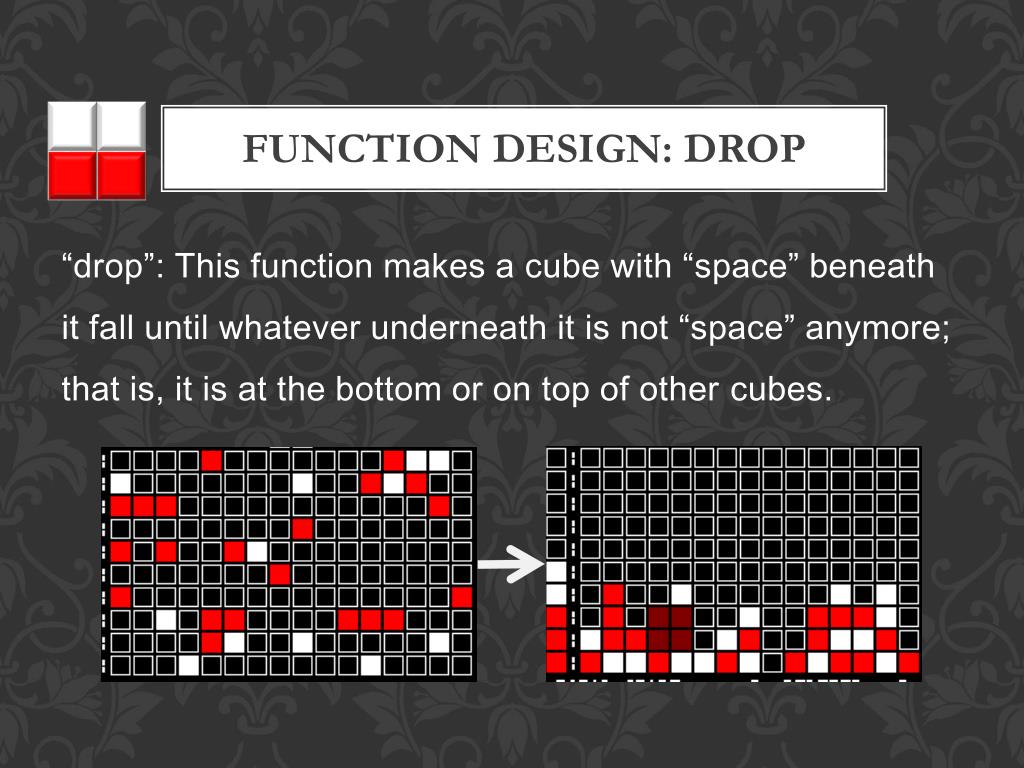 FUNCTION DESIGN: DROP

“drop”: This function makes a cube with “space” beneath it fall until whatever underneath it is not “space” anymore; that is, it is at the bottom or on top of other cubes.